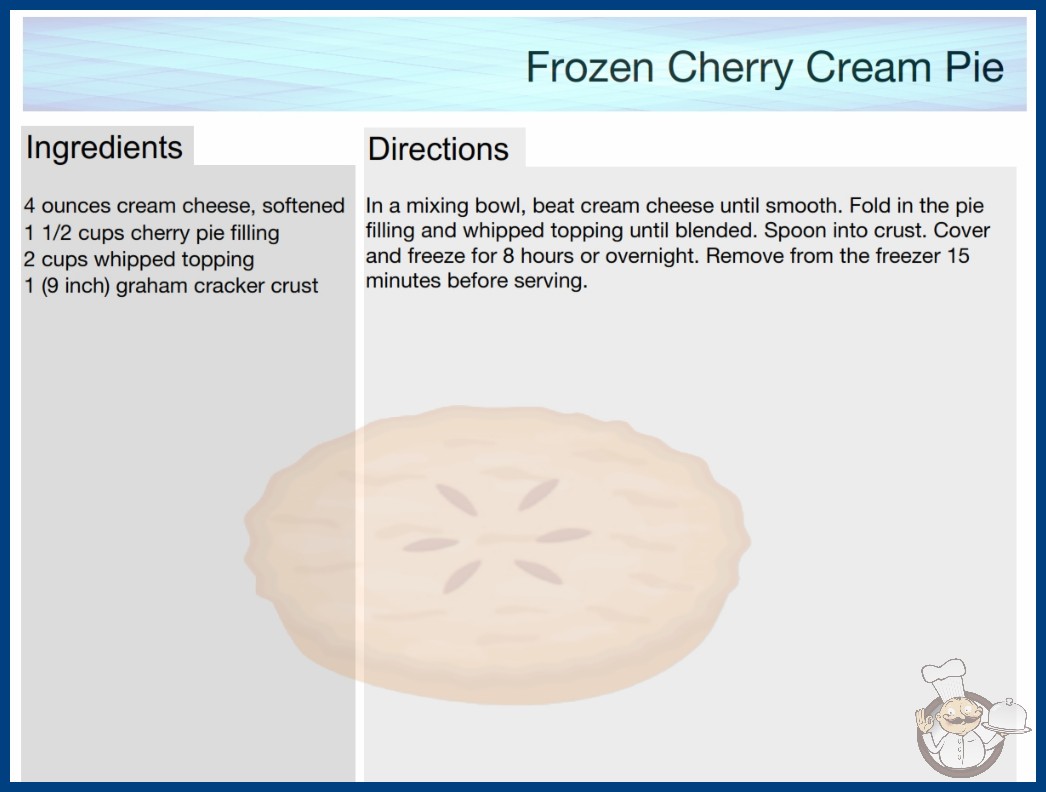 Frozen Cherry Cream Pie

Ingredients

4 ounces cream cheese, softened
1 1/2 cups cherry pie filling
2 cups whipped topping
1 (9 inch) graham cracker crust

Directions

In a mixing bowl, beat cream cheese until smooth. Fold in the pie filling and whipped topping until blended. Spoon into crust. Cover and freeze for 8 hours or overnight. Remove from the freezer 15 minutes before serving.